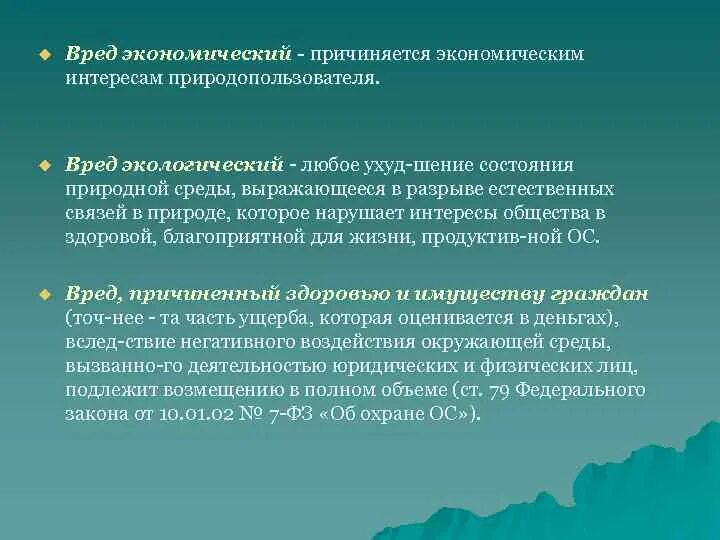 Вред экономический - причиняется экономическим интересам природопользователя.

Вред экологический - любое ухуд-шение состояния природной среды, выражающееся в разрыве естественных связей в природе, которое нарушает интересы общества в здоровой, благоприятной для жизни, продуктив-ной ОС.

Вред, причиненный здоровью и имуществу граждан (точ-нее - та часть ущерба, которая оценивается в деньгах), вслед-ствие негативного воздействия окружающей среды, вызванно-го деятельностью юридических и физических лиц, подлежит возмещению в полном объеме (ст. 79 Федерального закона от 10.01.02 № 7-ФЗ «Об охране ОС»).